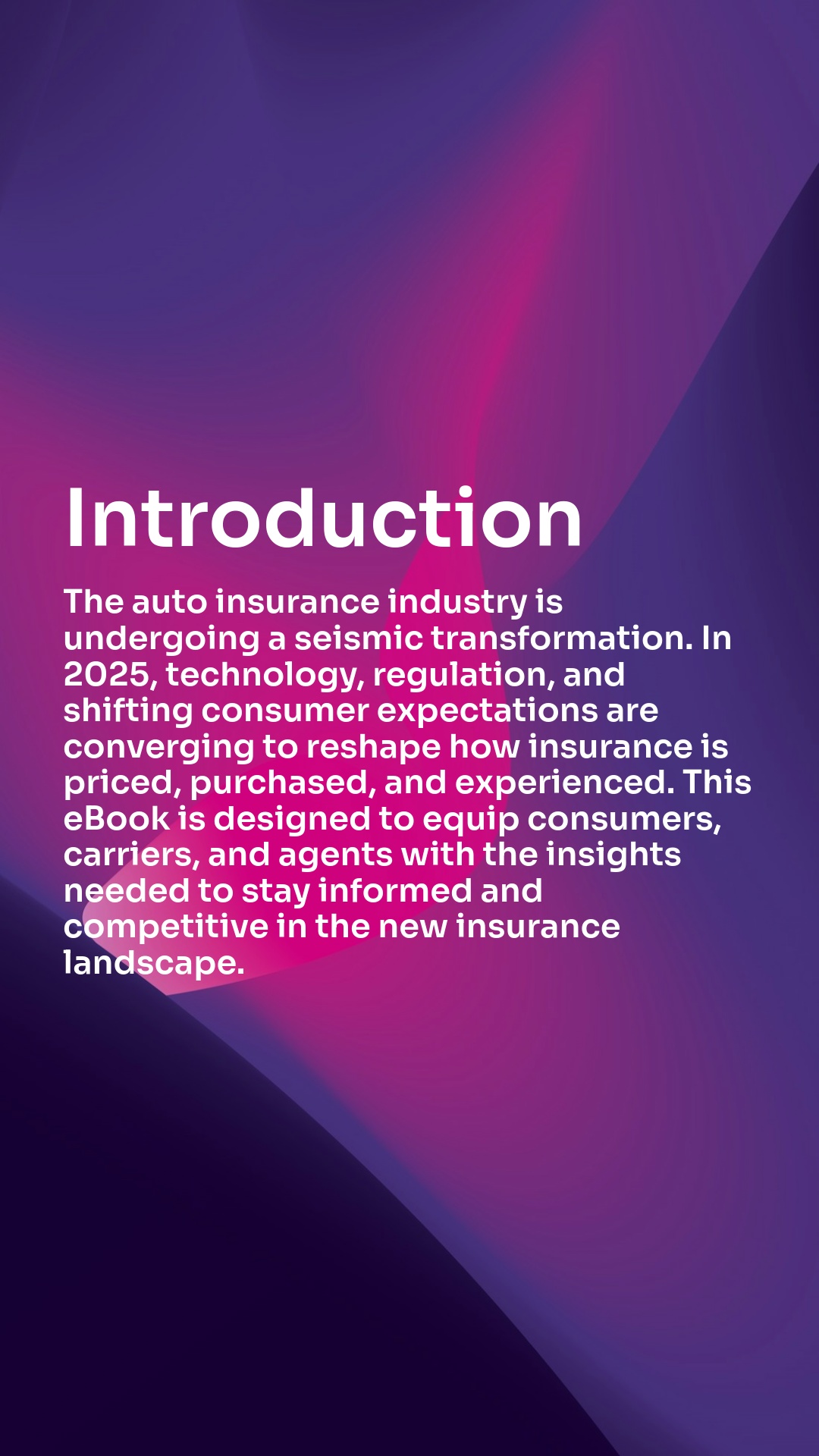 Introduction

The auto insurance industry is undergoing a seismic transformation. In 2025, technology, regulation, and shifting consumer expectations are converging to reshape how insurance is priced, purchased, and experienced. This eBook is designed to equip consumers, carriers, and agents with the insights needed to stay informed and competitive in the new insurance landscape.